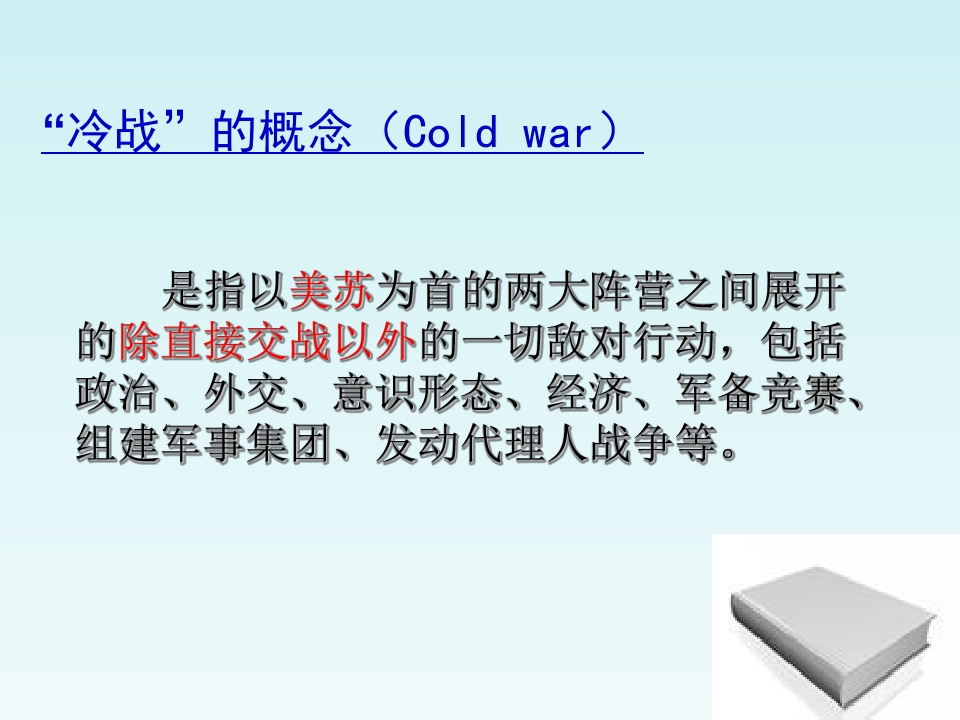 “冷战”的概念（Cold war）

是指以美苏为首的两大阵营之间展开的除直接交战以外的一切敌对行动，包括政治、外交、意识形态、经济、军备竞赛、组建军事集团、发动代理人战争等。